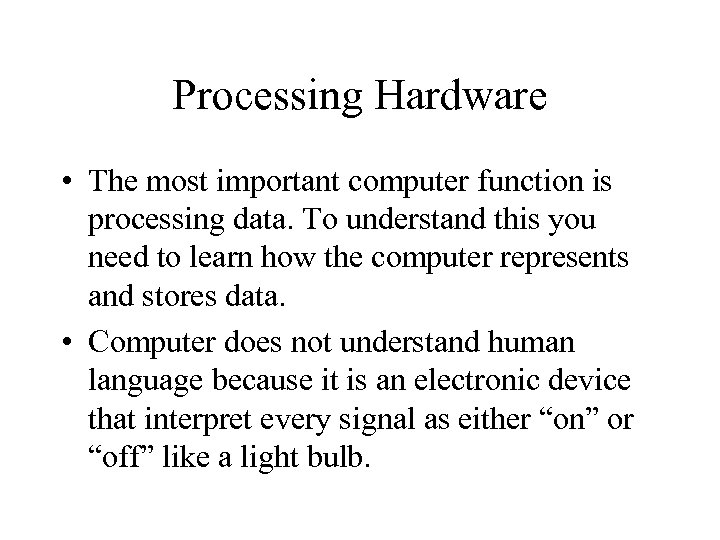 Processing Hardware

• The most important computer function is processing data. To understand this you need to learn how the computer represents and stores data.

• Computer does not understand human language because it is an electronic device that interpret every signal as either “on” or “off” like a light bulb.